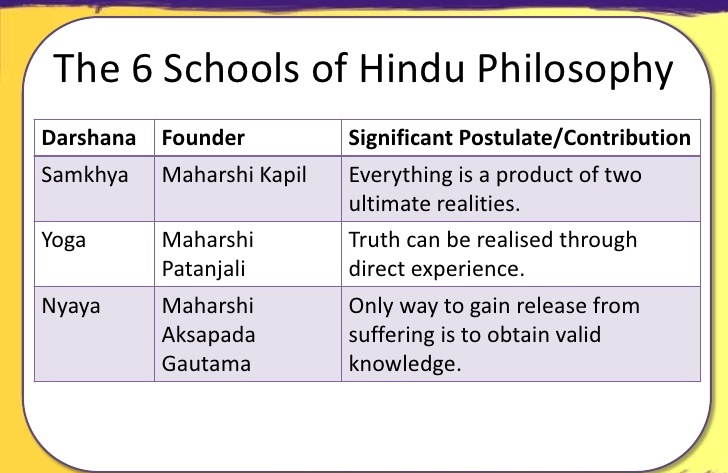 The 6 Schools of Hindu Philosophy

| Darshana | Founder | Significant Postulate/Contribution |
|---|---|---|
| Samkhya | Maharshi Kapil | Everything is a product of two ultimate realities. |
| Yoga | Maharshi Patanjali | Truth can be realised through direct experience. |
| Nyaya | Maharshi Aksapada Gautama | Only way to gain release from suffering is to obtain valid knowledge. |